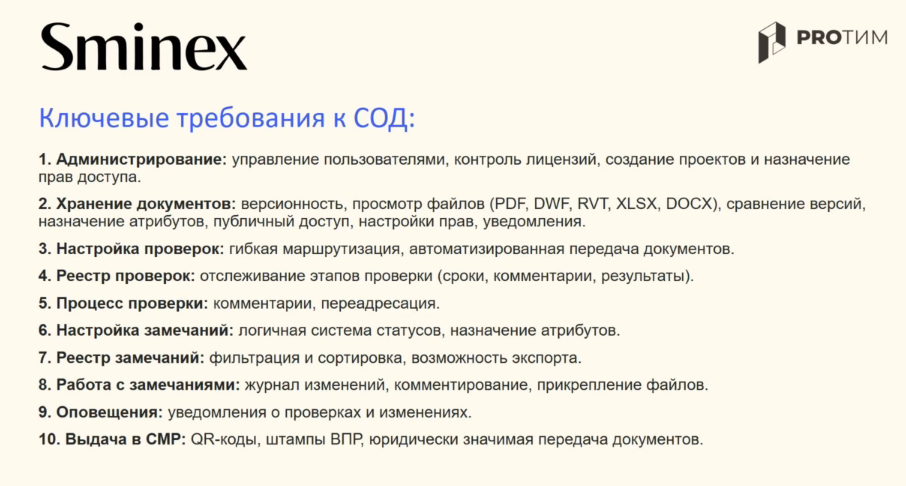 Sminex

PROТИМ

Ключевые требования к СОД:

1. Администрирование: управление пользователями, контроль лицензий, создание проектов и назначение прав доступа.

2. Хранение документов: версионность, просмотр файлов (PDF, DWF, RVT, XLSX, DOCX), сравнение версий, назначение атрибутов, публичный доступ, настройки прав, уведомления.

3. Настройка проверок: гибкая маршрутизация, автоматизированная передача документов.

4. Реестр проверок: отслеживание этапов проверки (сроки, комментарии, результаты).

5. Процесс проверки: комментарии, переадресация.

6. Настройка замечаний: логичная система статусов, назначение атрибутов.

7. Реестр замечаний: фильтрация и сортировка, возможность экспорта.

8. Работа с замечаниями: журнал изменений, комментирование, прикрепление файлов.

9. Оповещения: уведомления о проверках и изменениях.

10. Выдача в СМР: QR-коды, штампы ВПР, юридически значимая передача документов.